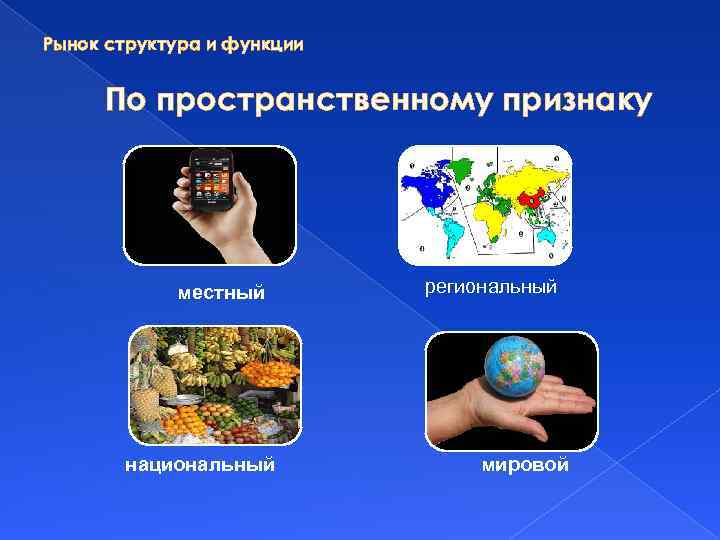 Рынок структура и функции

По пространственному признаку

местный

региональный

национальный

мировой